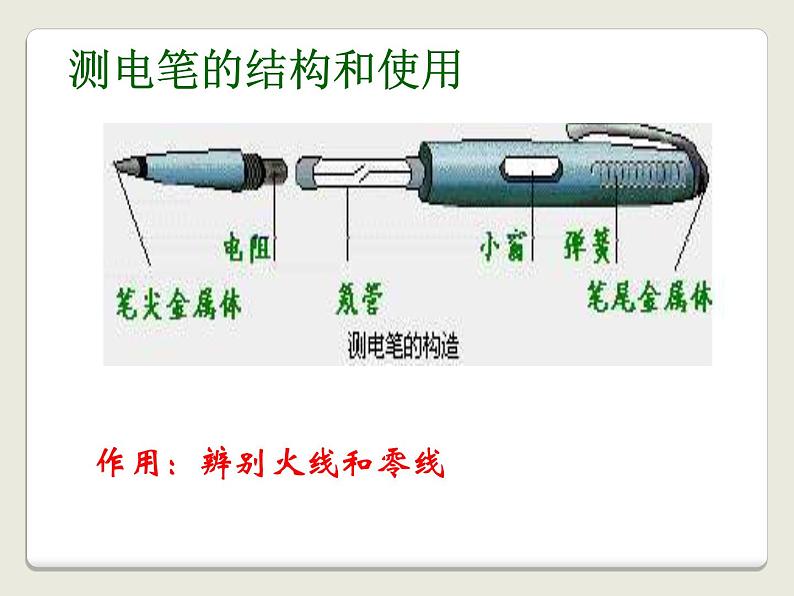 测电笔的结构和使用

电阻

小窗

弹簧

笔尖金属体

氖管

笔尾金属体

测电笔的构造

作用：辨别火线和零线